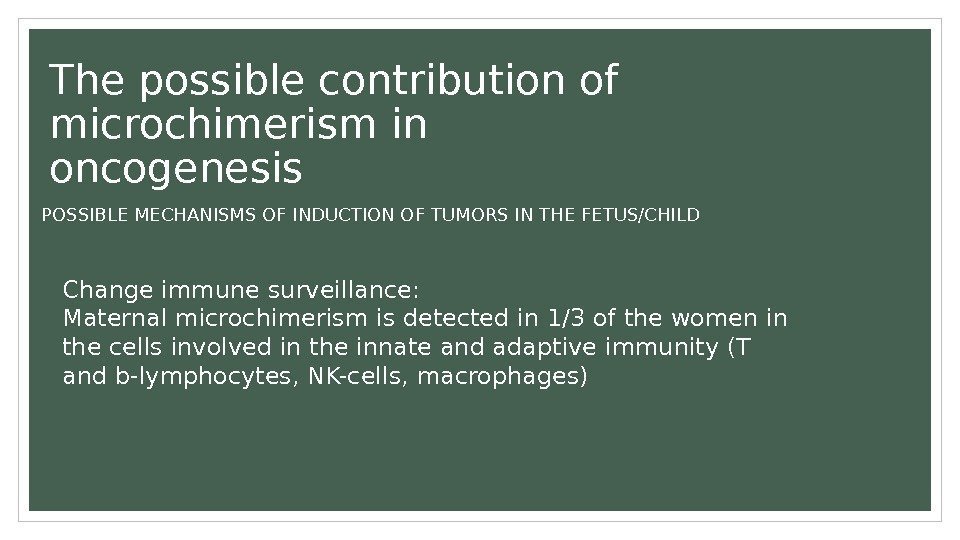 The possible contribution of microchimerism in oncogenesis

POSSIBLE MECHANISMS OF INDUCTION OF TUMORS IN THE FETUS/CHILD

Change immune surveillance:
Maternal microchimerism is detected in 1/3 of the women in the cells involved in the innate and adaptive immunity (T and b-lymphocytes, NK-cells, macrophages)